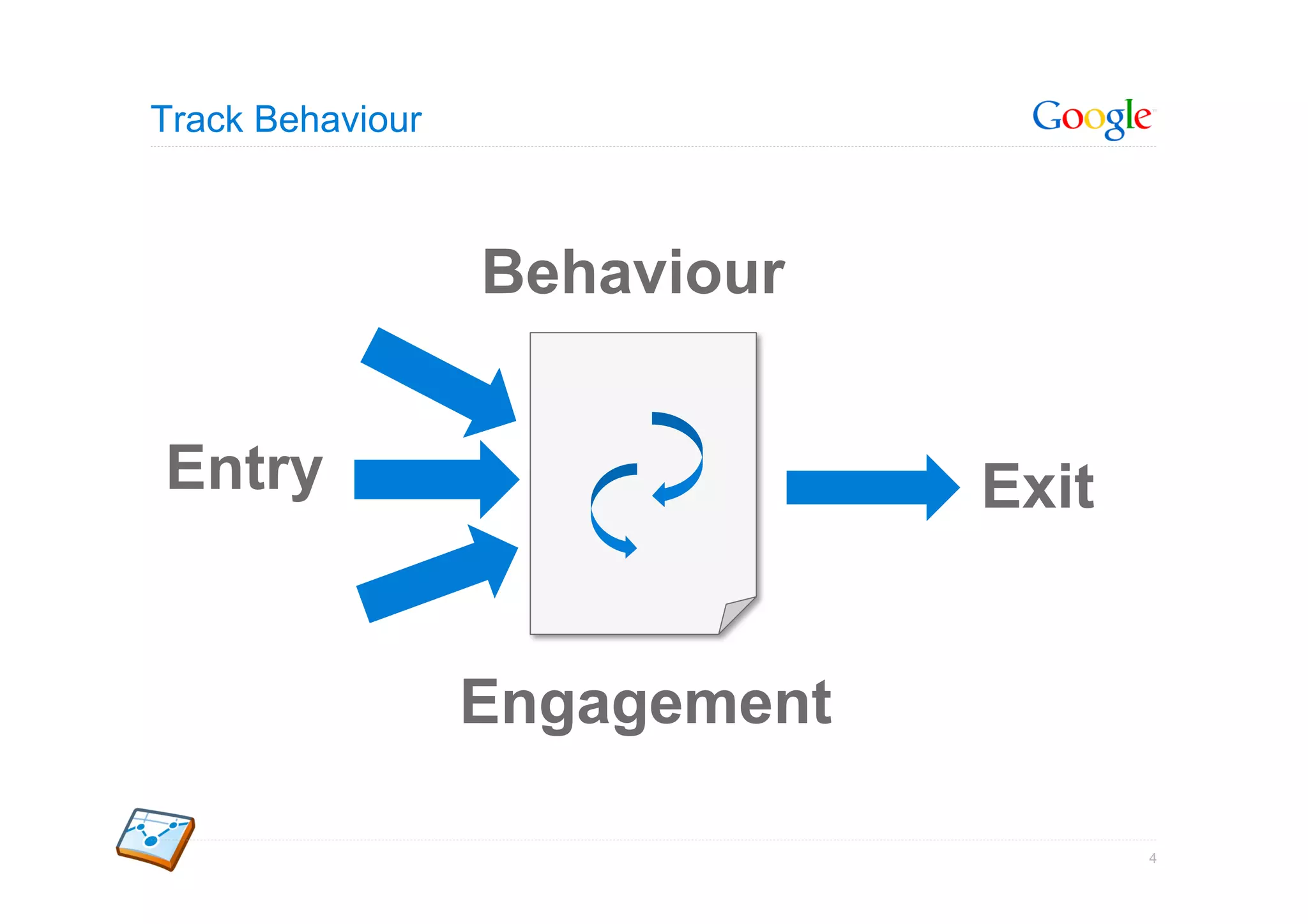 Track Behaviour

Google

Behaviour

Entry

Exit

Engagement

4